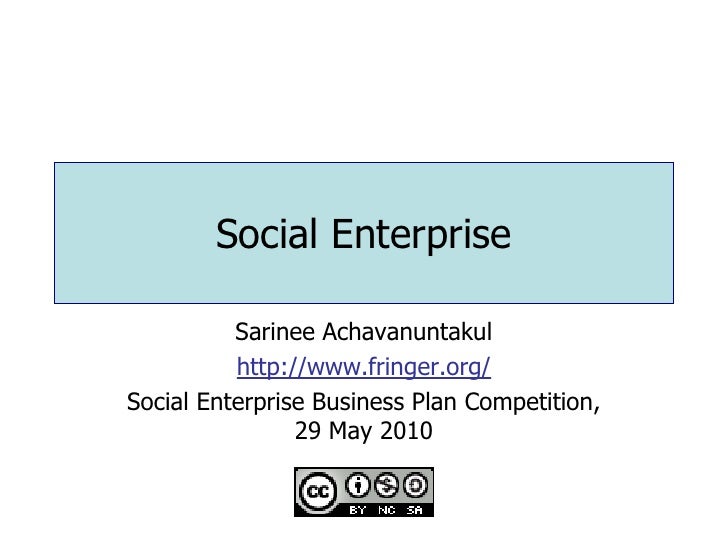 Social Enterprise

Sarinee Achavanuntakul
http://www.fringer.org/
Social Enterprise Business Plan Competition, 29 May 2010

cc BY NC SA